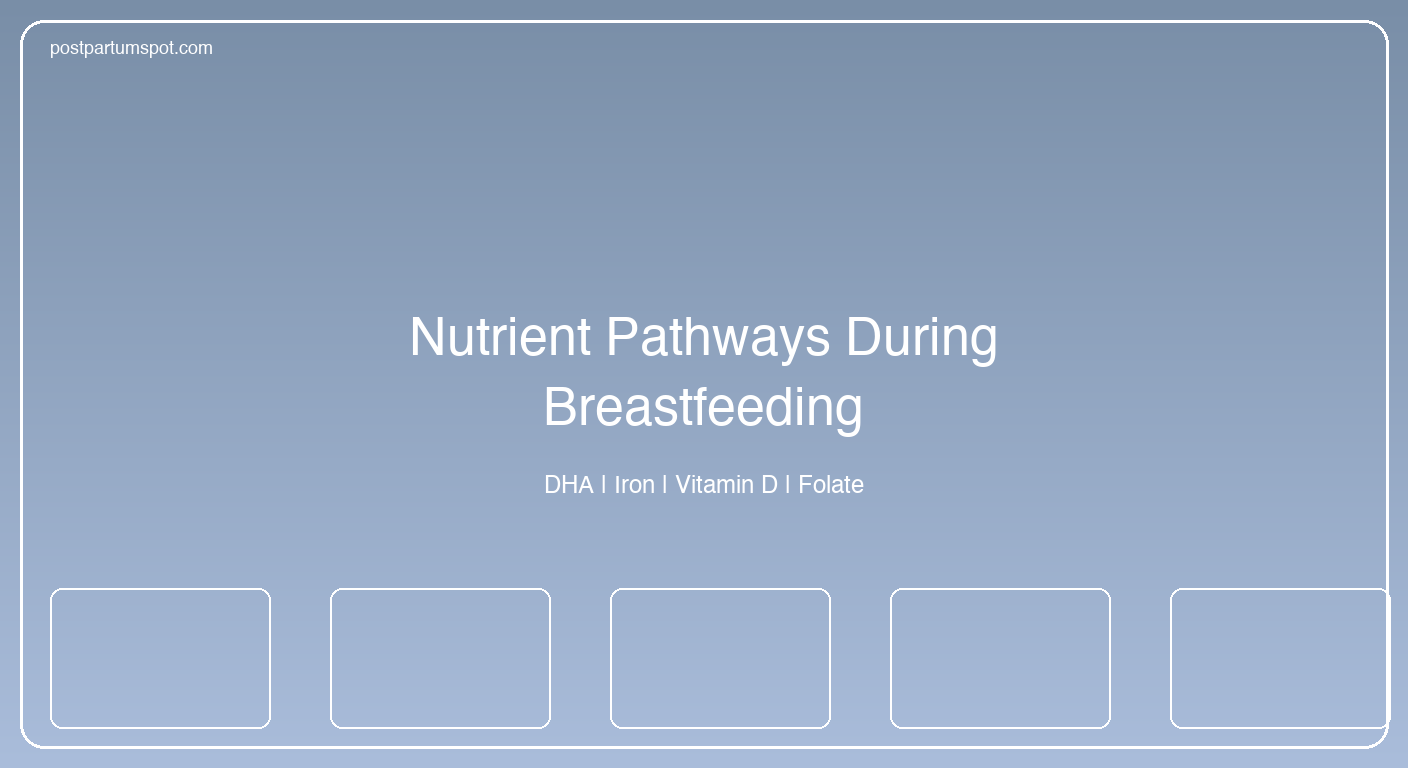 postpartumspot.com

Nutrient Pathways During Breastfeeding

DHA | Iron | Vitamin D | Folate